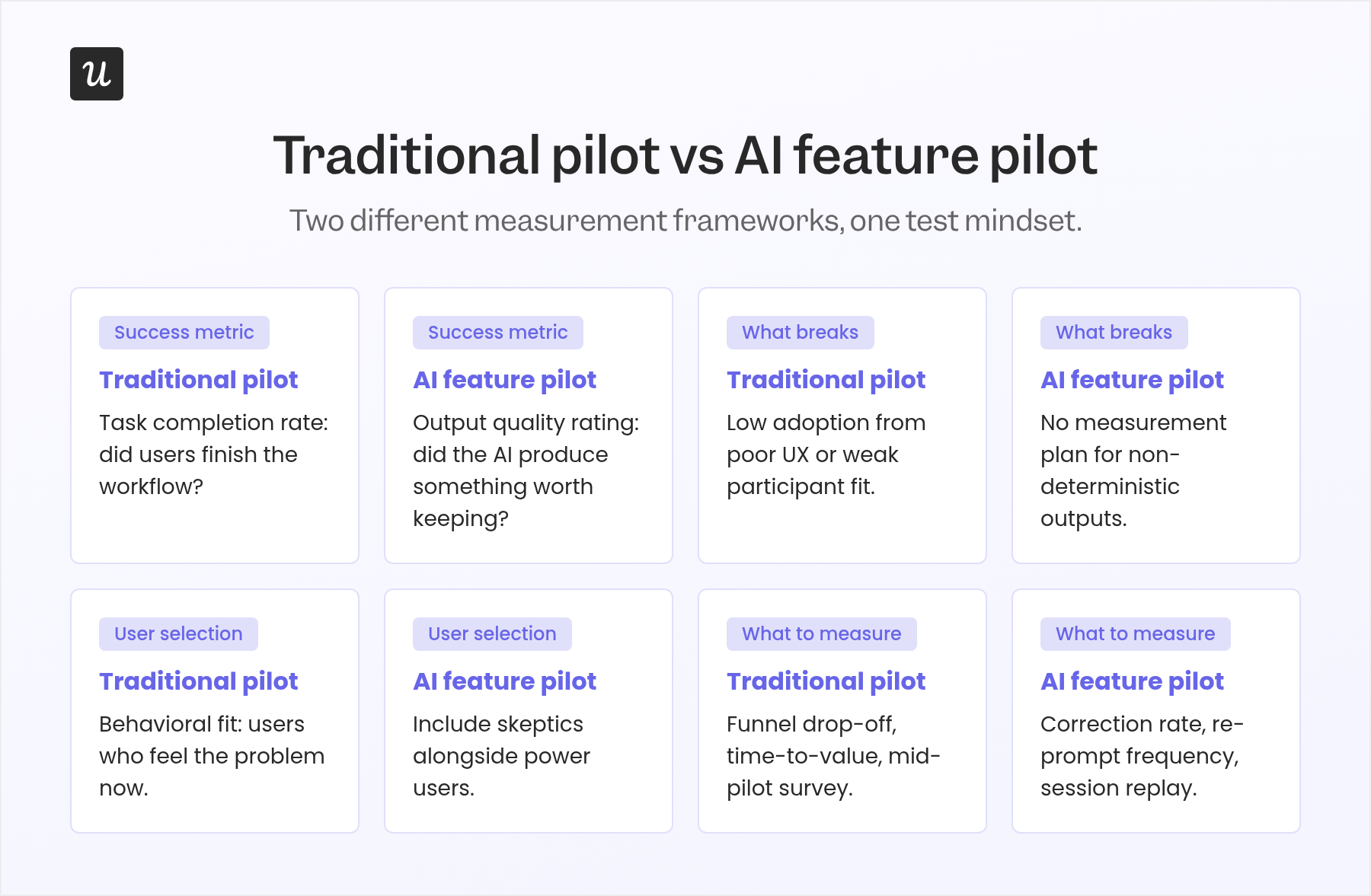 u

Traditional pilot vs AI feature pilot

Two different measurement frameworks, one test mindset.

Success metric
Traditional pilot
Task completion rate: did users finish the workflow?

Success metric
AI feature pilot
Output quality rating: did the AI produce something worth keeping?

What breaks
Traditional pilot
Low adoption from poor UX or weak participant fit.

What breaks
AI feature pilot
No measurement plan for non-deterministic outputs.

User selection
Traditional pilot
Behavioral fit: users who feel the problem now.

User selection
AI feature pilot
Include skeptics alongside power users.

What to measure
Traditional pilot
Funnel drop-off, time-to-value, mid-pilot survey.

What to measure
AI feature pilot
Correction rate, re-prompt frequency, session replay.